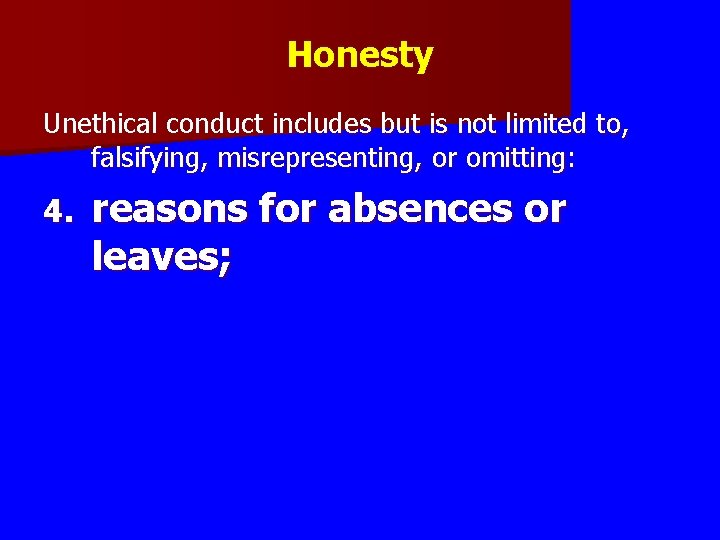 Honesty

Unethical conduct includes but is not limited to, falsifying, misrepresenting, or omitting:

4. reasons for absences or leaves;